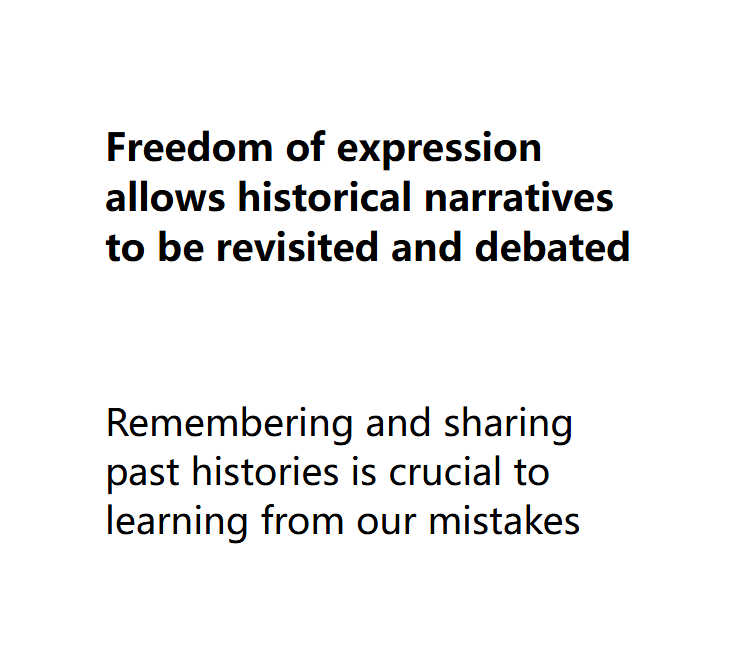 Freedom of expression allows historical narratives to be revisited and debated

Remembering and sharing past histories is crucial to learning from our mistakes